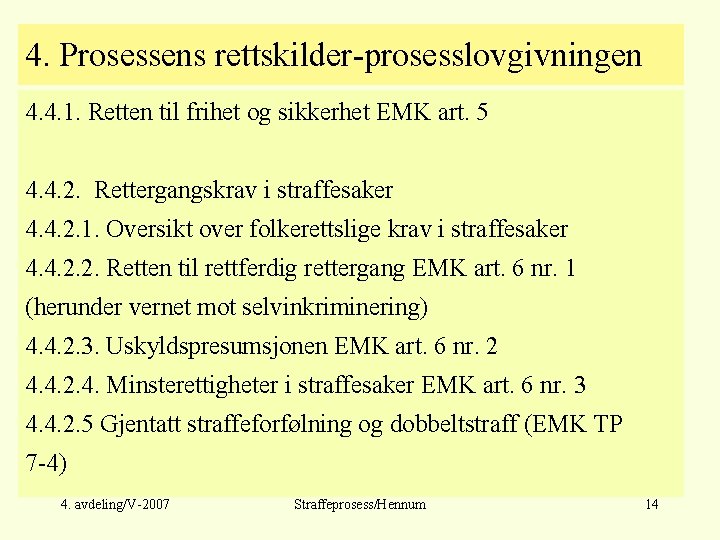 4. Prosessens rettskilder-prosesslovgivningen

4.4.1. Retten til frihet og sikkerhet EMK art. 5

4.4.2. Rettergangskrav i straffesaker
4.4.2.1. Oversikt over folkerettslige krav i straffesaker
4.4.2.2. Retten til rettferdig rettergang EMK art. 6 nr. 1 (herunder vernet mot selvinkriminering)
4.4.2.3. Uskyldspresumsjonen EMK art. 6 nr. 2
4.4.2.4. Minsterettigheter i straffesaker EMK art. 6 nr. 3
4.4.2.5 Gjentatt straffeforfølning og dobbeltstraff (EMK TP 7-4)

4. avdeling/V-2007 Straffeprosess/Hennum 14